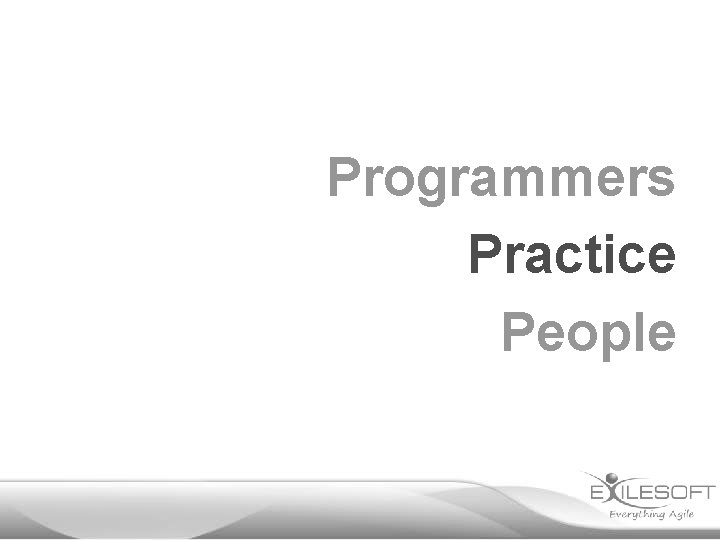 Programmers
Practice
People

EXILESOFT
Everything Agile